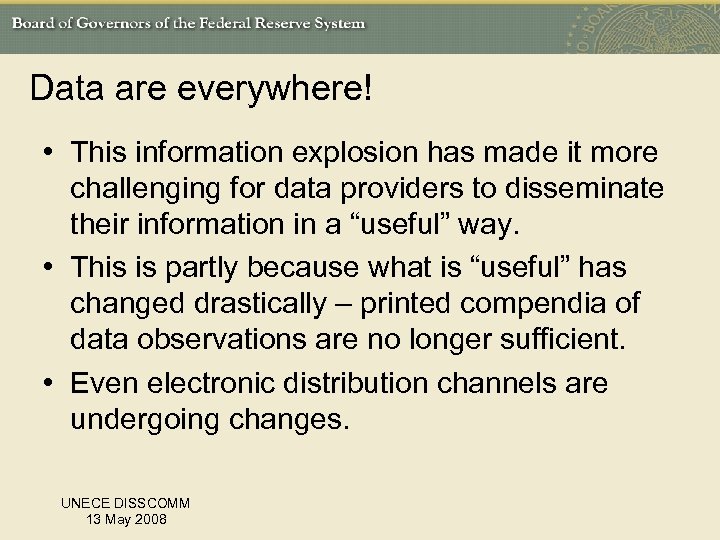 Board of Governors of the Federal Reserve System

Data are everywhere!

• This information explosion has made it more challenging for data providers to disseminate their information in a “useful” way.

• This is partly because what is “useful” has changed drastically – printed compendia of data observations are no longer sufficient.

• Even electronic distribution channels are undergoing changes.

UNECE DISSCOMM
13 May 2008